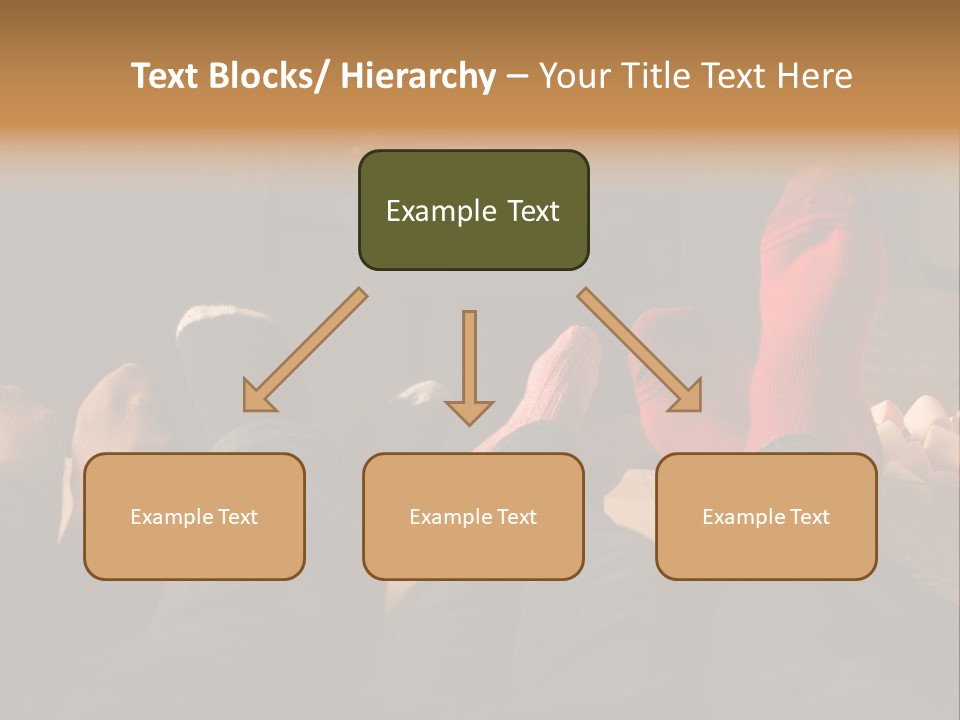 Text Blocks/ Hierarchy – Your Title Text Here

Example Text

Example Text

Example Text

Example Text